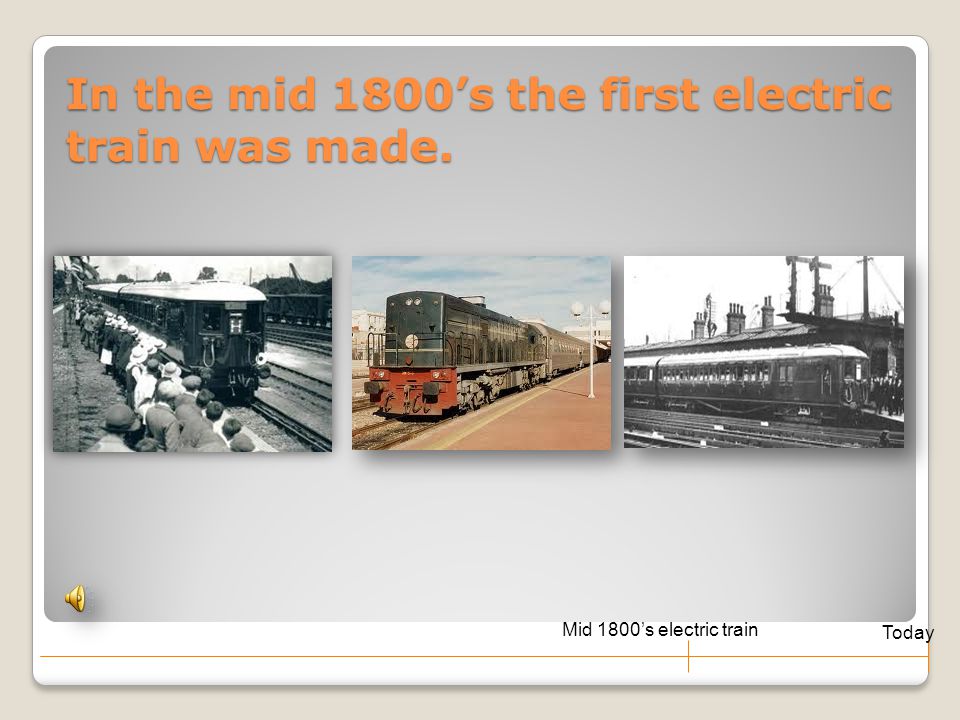 In the mid 1800’s the first electric train was made.

Mid 1800’s electric train

Today